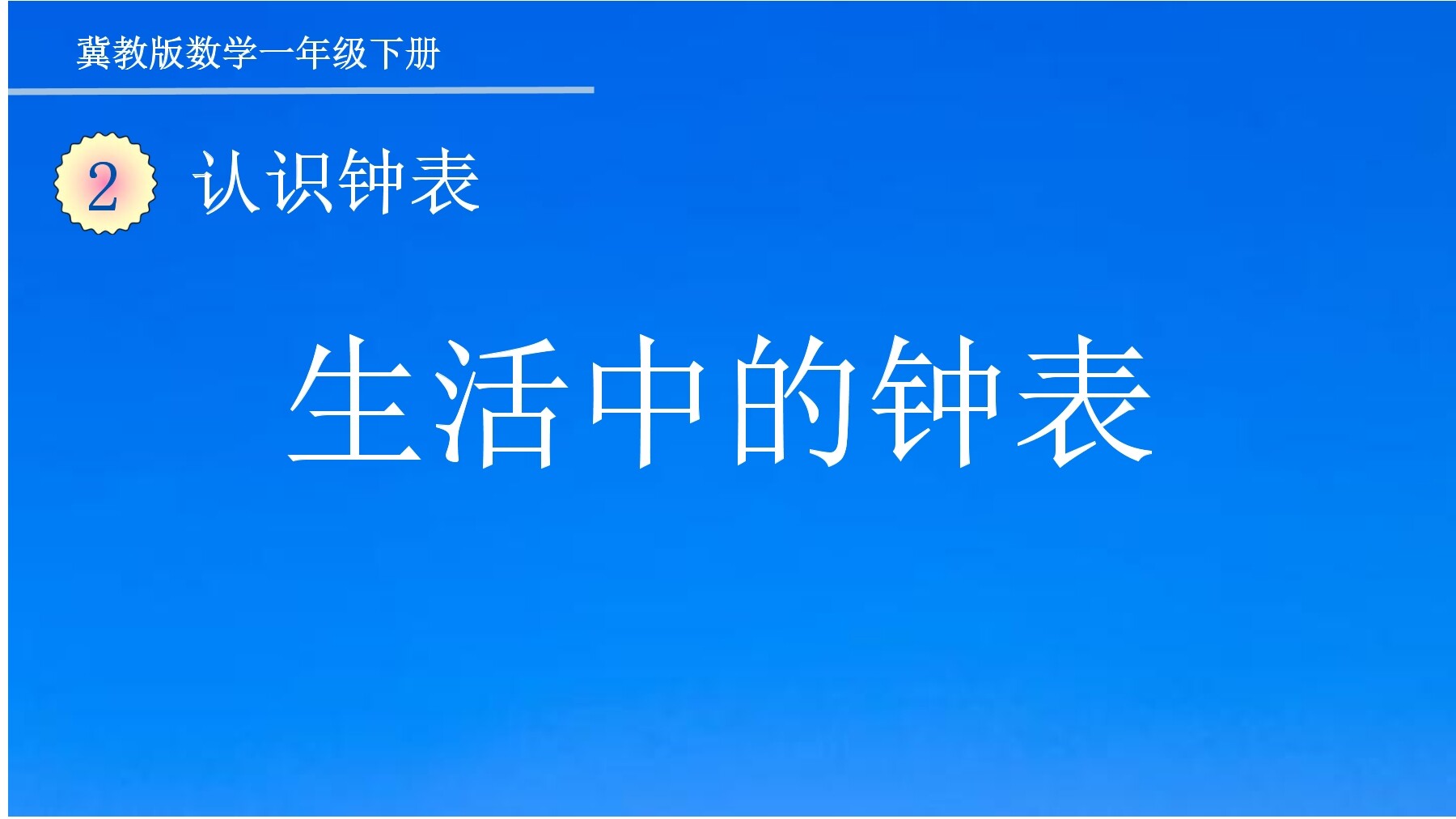 冀教版数学一年级下册

2 认识钟表

生活中的钟表